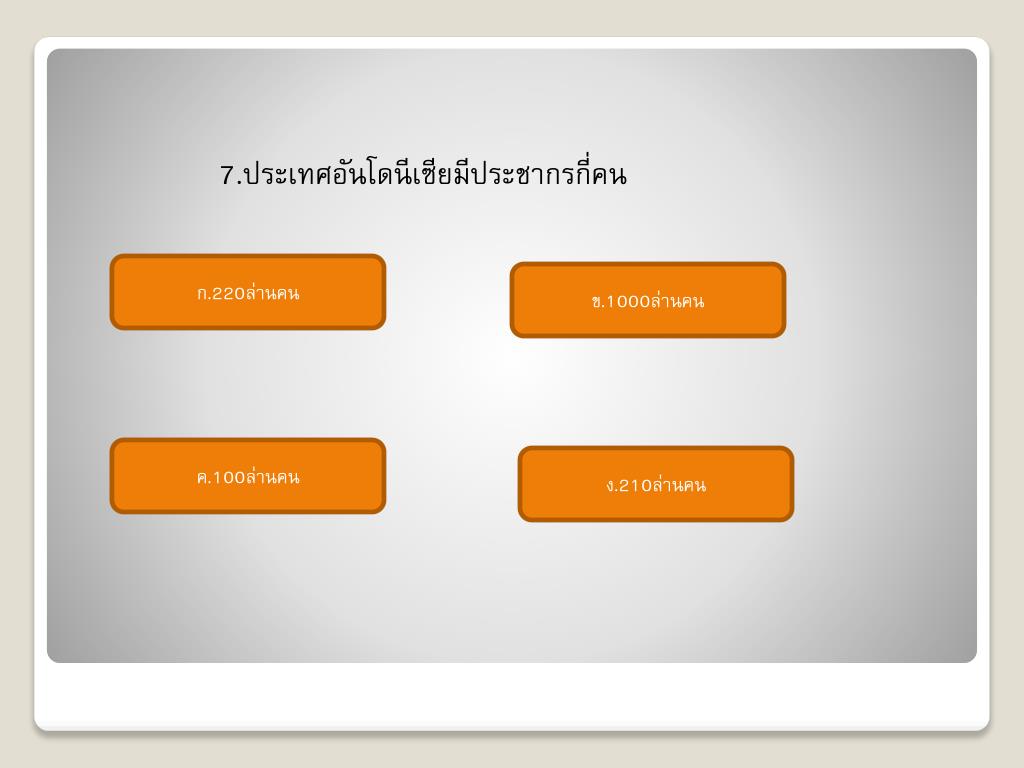 7.ประเทศอันโดนีเซียมีประชากรกี่คน

ก.220ล่านคน

ข.1000ล่านคน

ค.100ล่านคน

ง.210ล่านคน